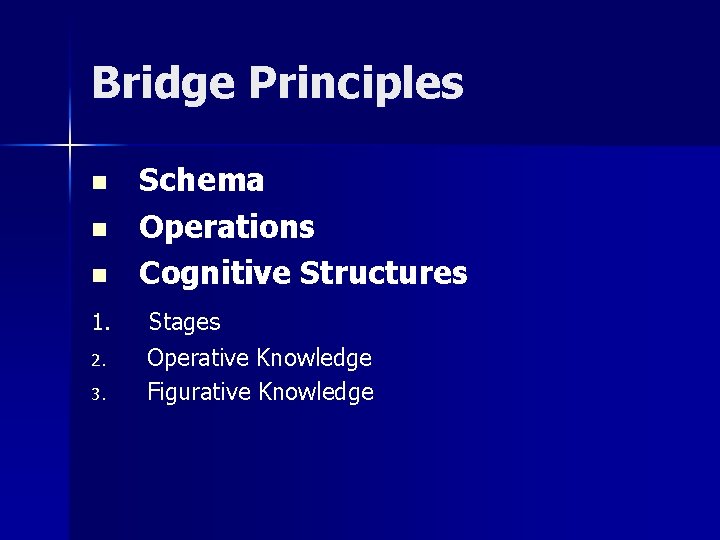 Bridge Principles

- Schema
- Operations
- Cognitive Structures

1. Stages
2. Operative Knowledge
3. Figurative Knowledge